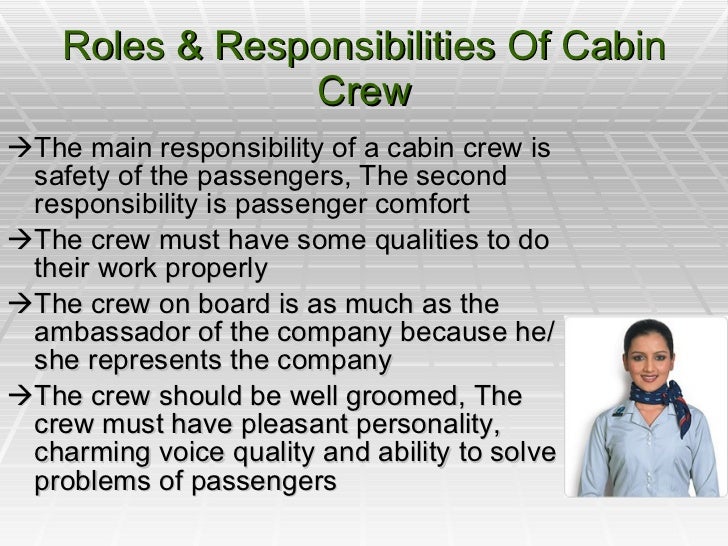 Roles & Responsibilities Of Cabin Crew

→The main responsibility of a cabin crew is safety of the passengers, The second responsibility is passenger comfort

→The crew must have some qualities to do their work properly

→The crew on board is as much as the ambassador of the company because he/ she represents the company

→The crew should be well groomed, The crew must have pleasant personality, charming voice quality and ability to solve problems of passengers